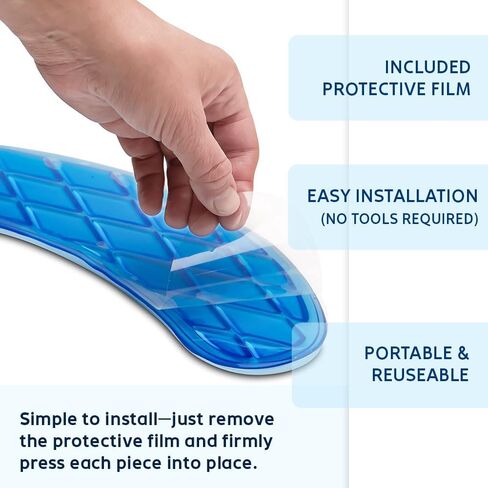 INCLUDED PROTECTIVE FILM

EASY INSTALLATION (NO TOOLS REQUIRED)

PORTABLE & REUSEABLE

Simple to install—just remove the protective film and firmly press each piece into place.